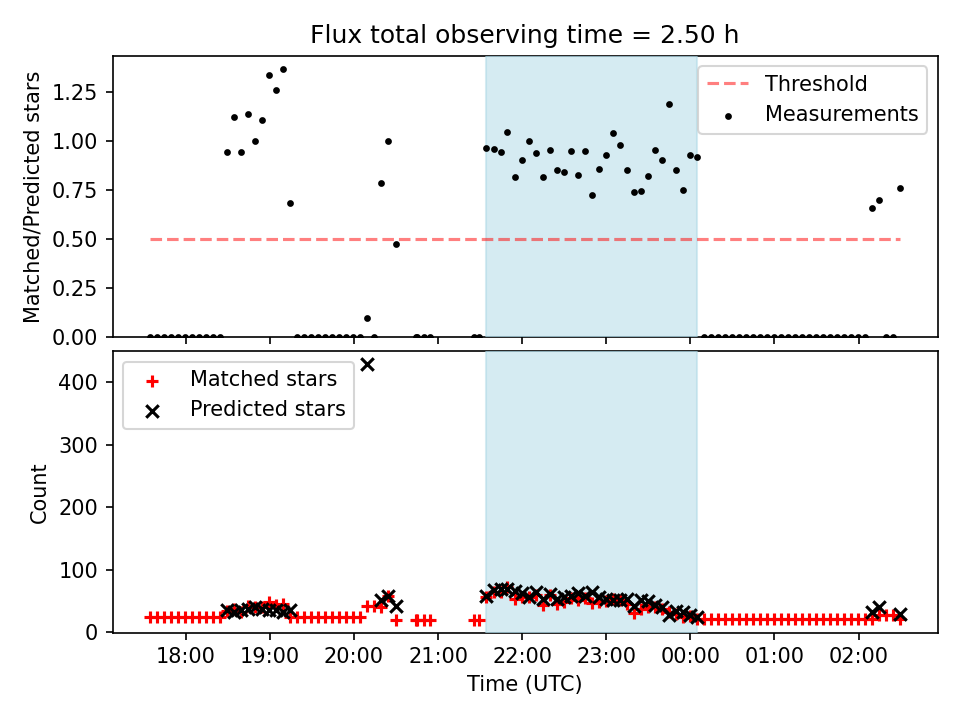 Flux total observing time = 2.50 h

Matched/Predicted stars

1.25
1.00
0.75
0.50
0.25
0.00

Threshold
Measurements

Count

400
300
200
100
0

Matched stars
Predicted stars

18:00
19:00
20:00
21:00
22:00
23:00
00:00
01:00
02:00

Time (UTC)